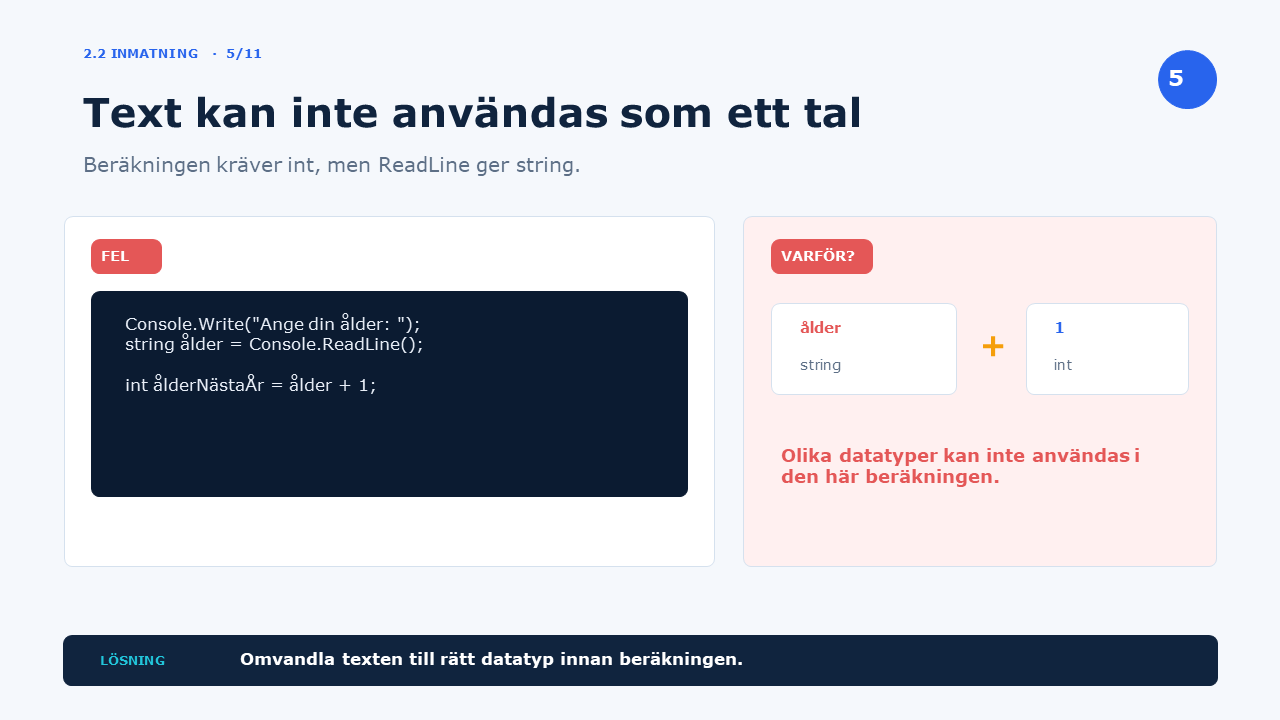 2.2 INMATNING · 5/11

5

Text kan inte användas som ett tal

Beräkningen kräver int, men ReadLine ger string.

FEL

Console.Write("Ange din ålder: ");
string ålder = Console.ReadLine();

int ålderNästaÅr = ålder + 1;

VARFÖR?

ålder
string

+

1
int

Olika datatyper kan inte användas i den här beräkningen.

LÖSNING

Omvandla texten till rätt datatyp innan beräkningen.